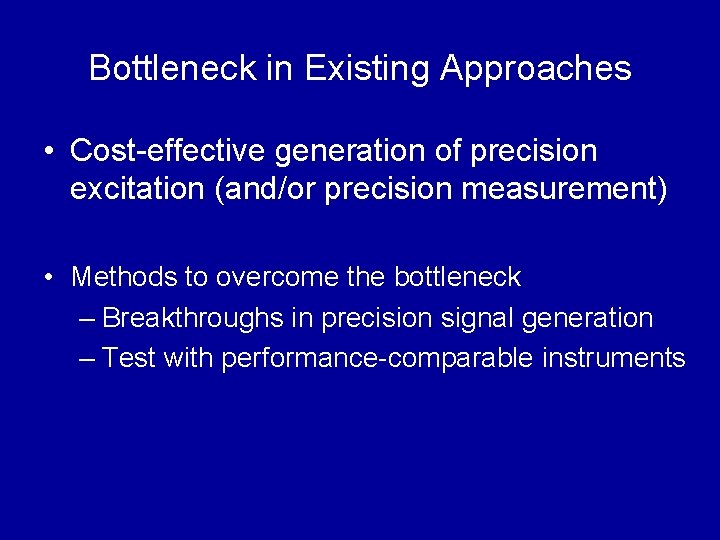 Bottleneck in Existing Approaches

• Cost-effective generation of precision excitation (and/or precision measurement)

• Methods to overcome the bottleneck
– Breakthroughs in precision signal generation
– Test with performance-comparable instruments